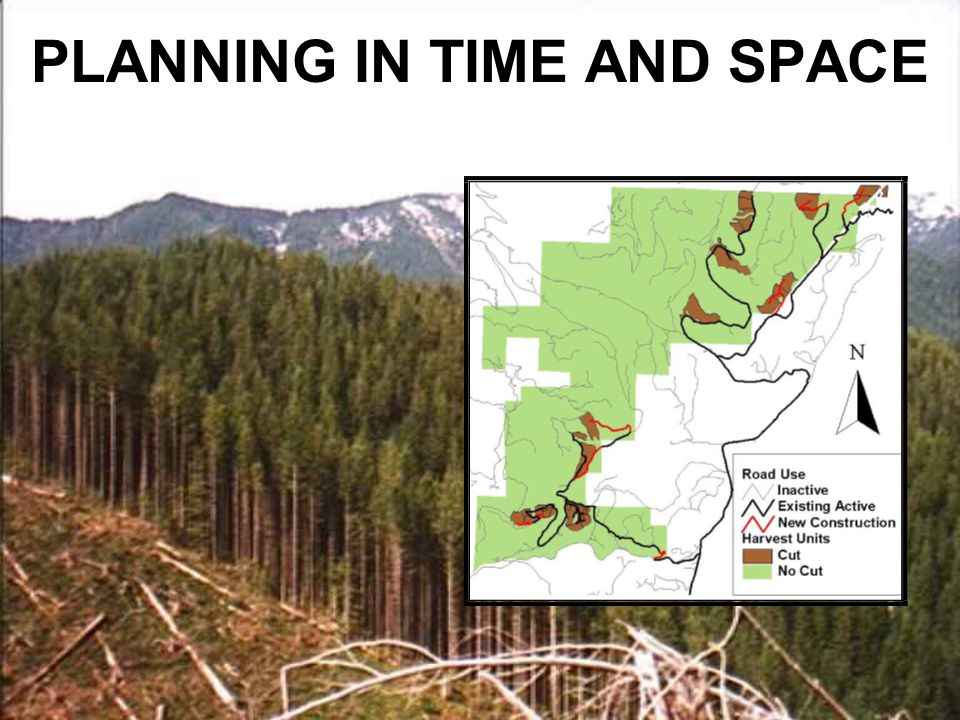 PLANNING IN TIME AND SPACE

N

Road Use
Inactive
Existing Active
New Construction
Harvest Units
Cut
No Cut